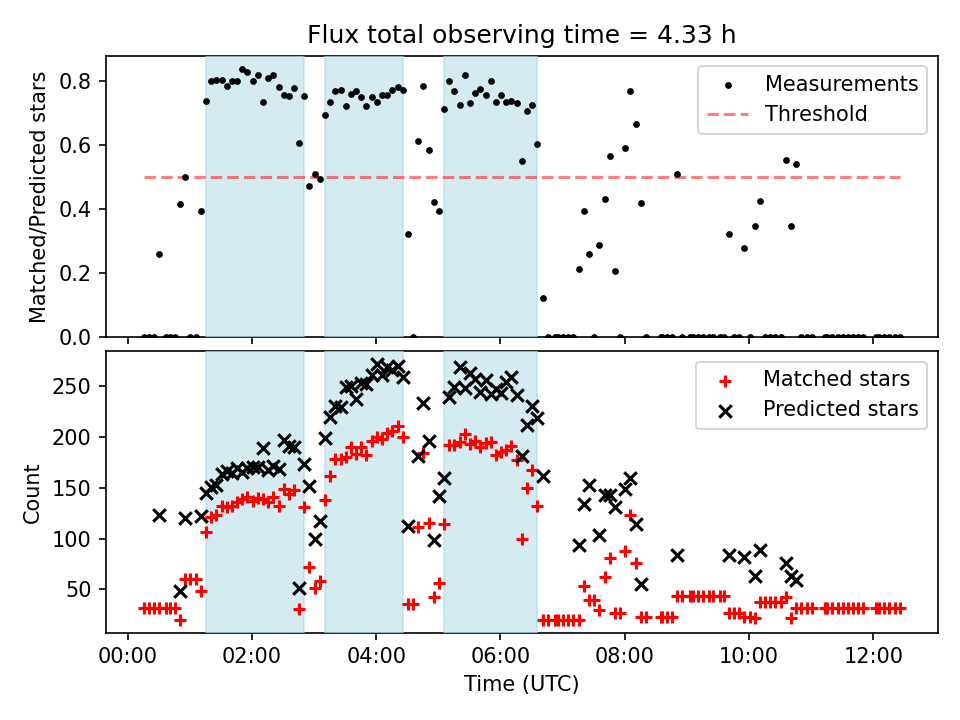 Flux total observing time = 4.33 h

Matched/Predicted stars

0.8
0.6
0.4
0.2
0.0

Measurements
Threshold

Count

250
200
150
100
50

Matched stars
Predicted stars

00:00
02:00
04:00
06:00
08:00
10:00
12:00

Time (UTC)